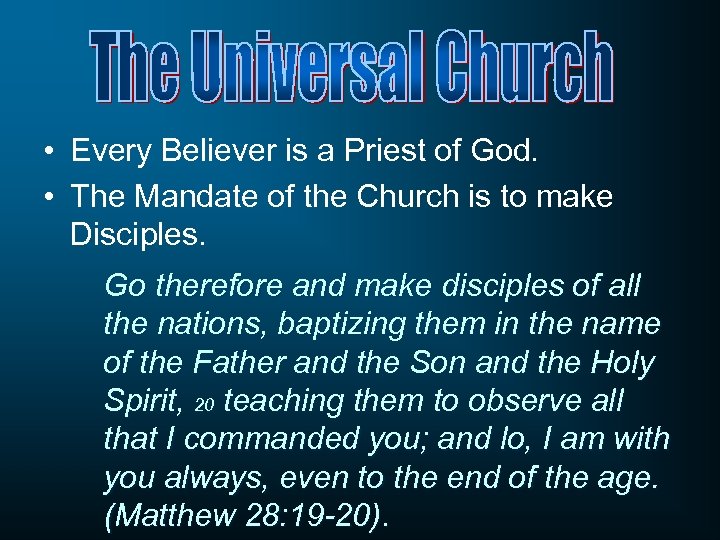 The Universal Church

• Every Believer is a Priest of God.
• The Mandate of the Church is to make Disciples.

Go therefore and make disciples of all the nations, baptizing them in the name of the Father and the Son and the Holy Spirit, 20 teaching them to observe all that I commanded you; and lo, I am with you always, even to the end of the age. (Matthew 28:19-20).